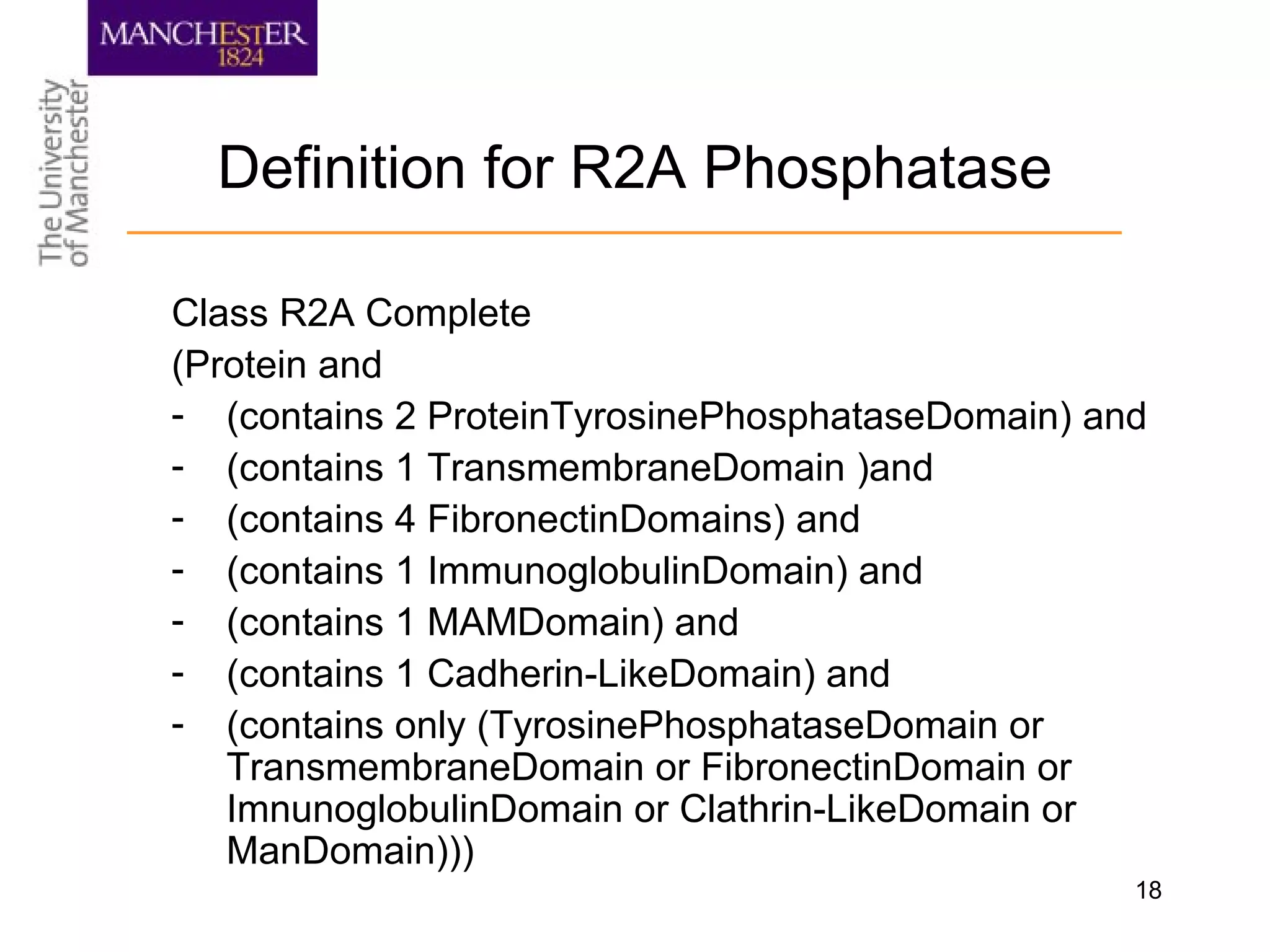 MANCHESTER
1824

The University of Manchester

Definition for R2A Phosphatase

Class R2A Complete
(Protein and
- (contains 2 ProteinTyrosinePhosphataseDomain) and
- (contains 1 TransmembraneDomain )and
- (contains 4 FibronectinDomains) and
- (contains 1 ImmunoglobulinDomain) and
- (contains 1 MAMDomain) and
- (contains 1 Cadherin-LikeDomain) and
- (contains only (TyrosinePhosphataseDomain or TransmembraneDomain or FibronectinDomain or ImnunoglobulinDomain or Clathrin-LikeDomain or ManDomain)))

18